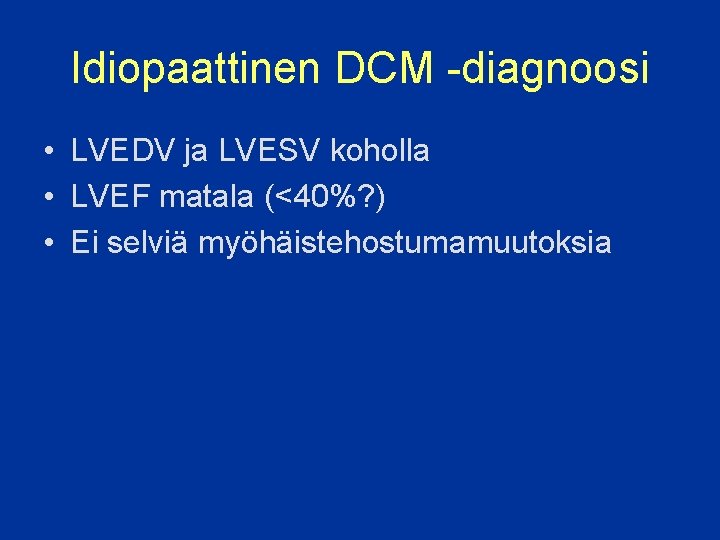 Idiopaattinen DCM -diagnoosi

• LVEDV ja LVESV koholla
• LVEF matala (<40%?)
• Ei selviä myöhäistehostumamuutoksia